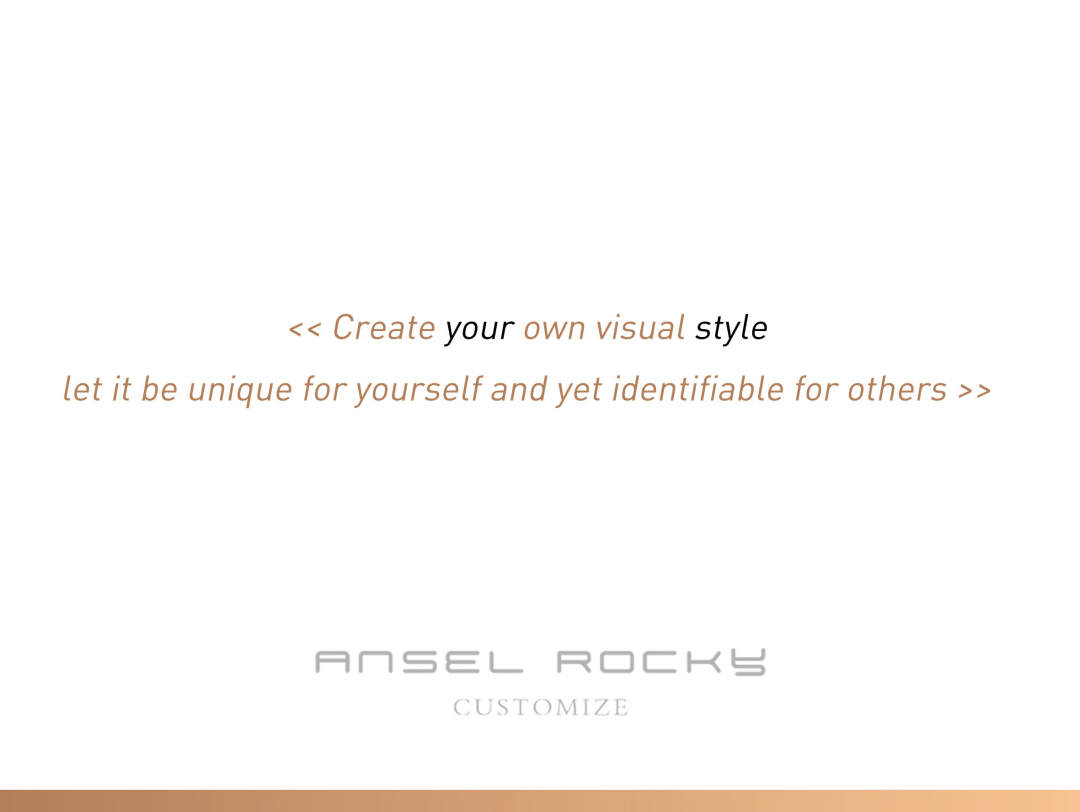 << Create your own visual style
let it be unique for yourself and yet identifiable for others >>

ANSEL ROCKY
CUSTOMIZE